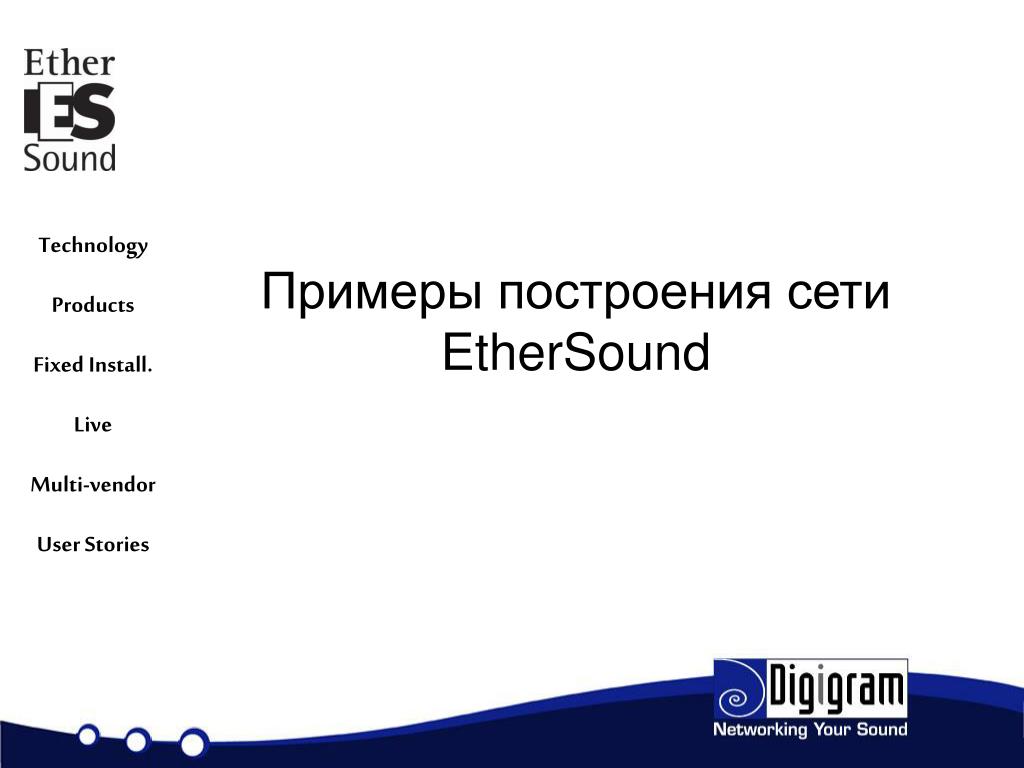 Ether
ES
Sound

Technology

Products

Fixed Install.

Live

Multi-vendor

User Stories

Примеры построения сети EtherSound

Digigram
Networking Your Sound